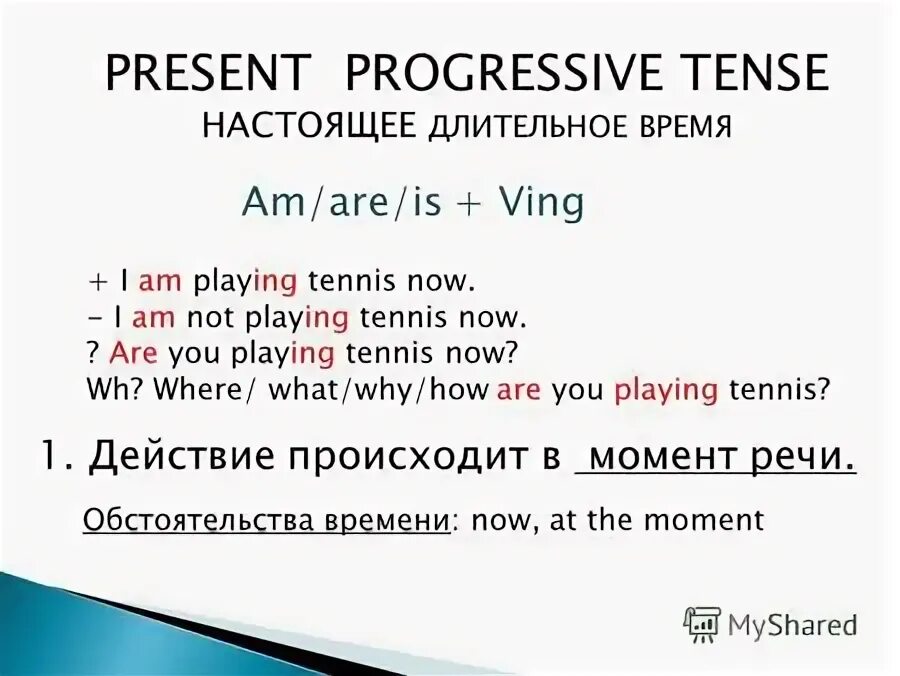 PRESENT PROGRESSIVE TENSE
НАСТОЯЩЕЕ ДЛИТЕЛЬНОЕ ВРЕМЯ

Am/are/is + Ving

+ I am playing tennis now.
- I am not playing tennis now.
? Are you playing tennis now?
Wh? Where/ what/why/how are you playing tennis?

1. Действие происходит в момент речи.

Обстоятельства времени: now, at the moment

MyShared